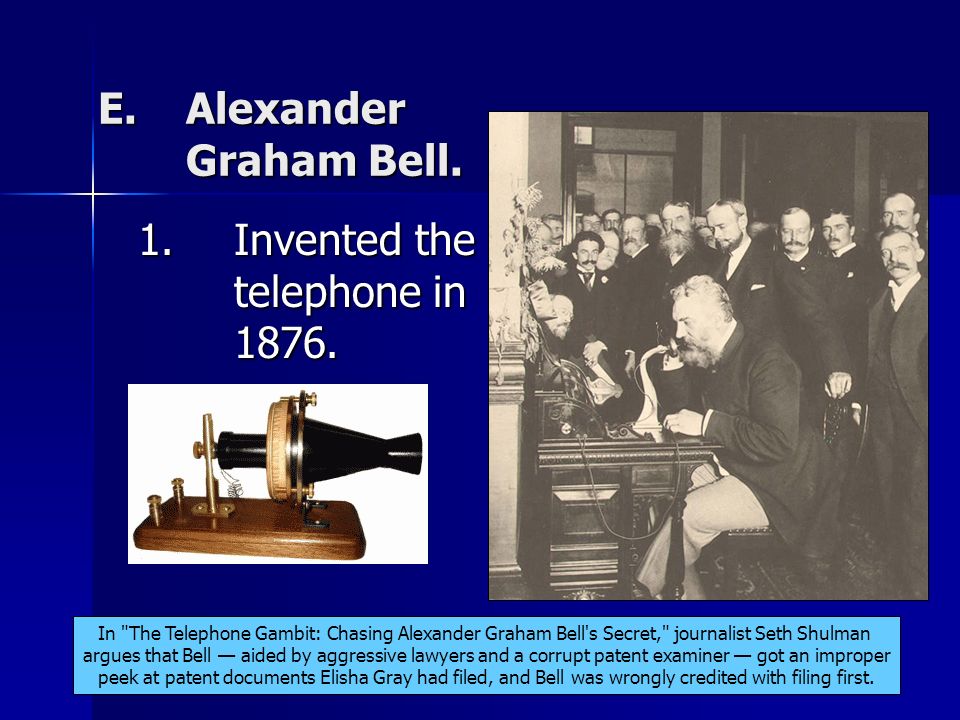 E. Alexander Graham Bell.

1. Invented the telephone in 1876.

In "The Telephone Gambit: Chasing Alexander Graham Bell's Secret," journalist Seth Shulman argues that Bell — aided by aggressive lawyers and a corrupt patent examiner — got an improper peek at patent documents Elisha Gray had filed, and Bell was wrongly credited with filing first.